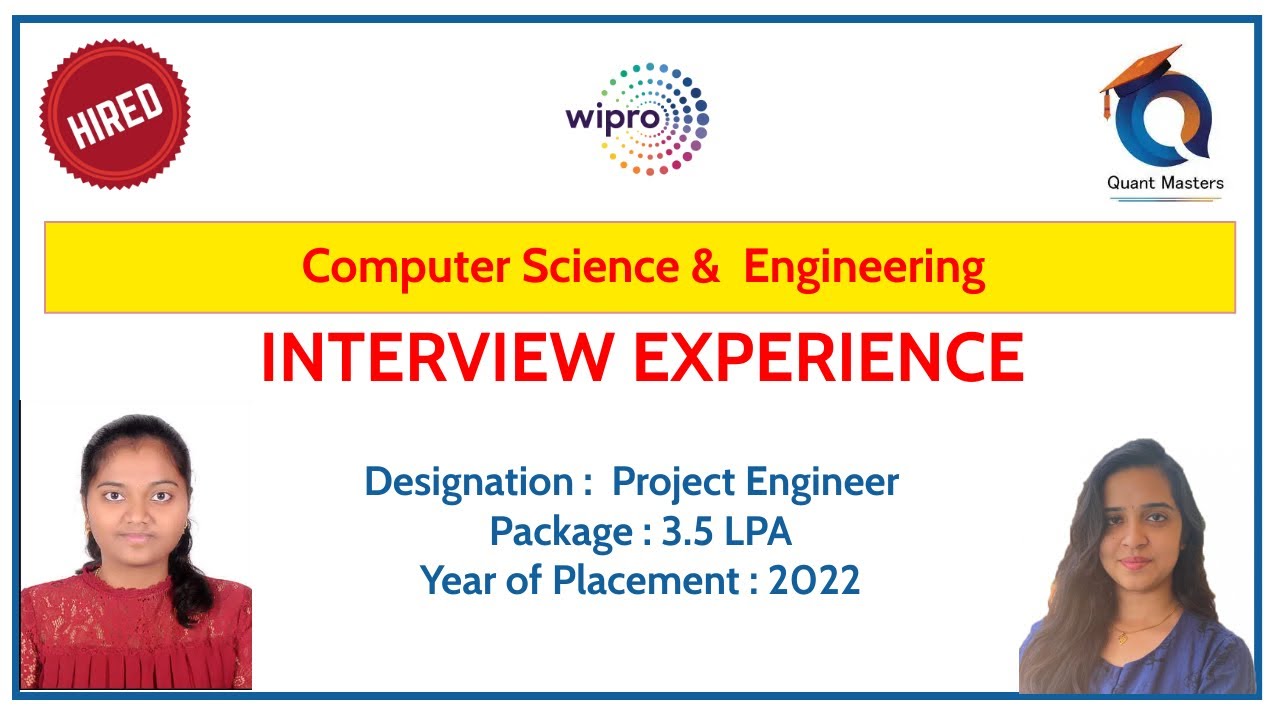 HIRED

wipro

Quant Masters

Computer Science & Engineering

INTERVIEW EXPERIENCE

Designation : Project Engineer
Package : 3.5 LPA
Year of Placement : 2022